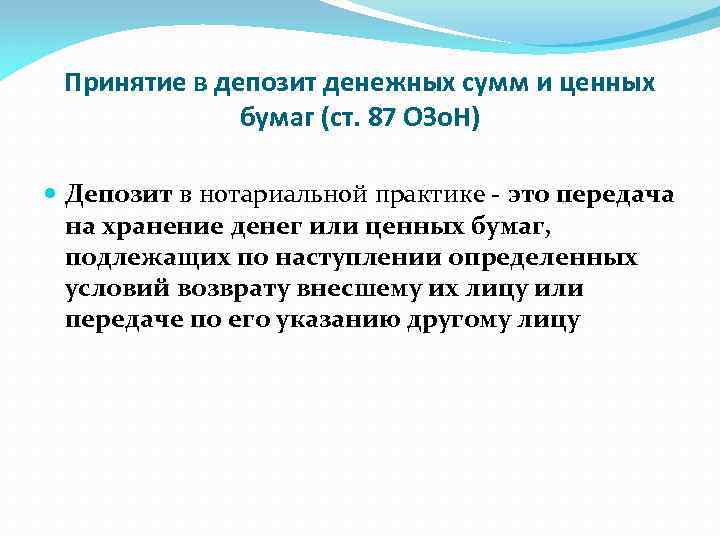 Принятие в депозит денежных сумм и ценных бумаг (ст. 87 ОЗоН)

Депозит в нотариальной практике - это передача на хранение денег или ценных бумаг, подлежащих по наступлении определенных условий возврату внесшему их лицу или передаче по его указанию другому лицу